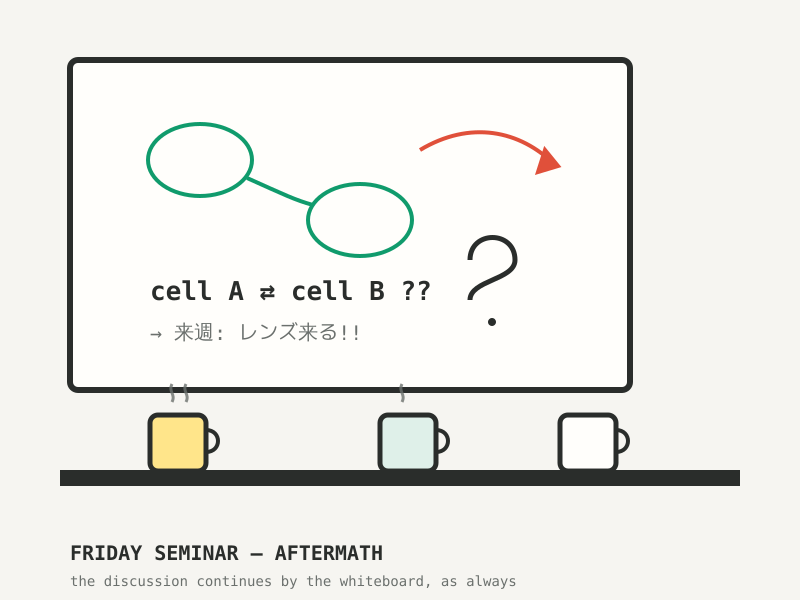 cell A ⇄ cell B ??

?

→ 来週: レンズ来る!!

FRIDAY SEMINAR — AFTERMATH

the discussion continues by the whiteboard, as always